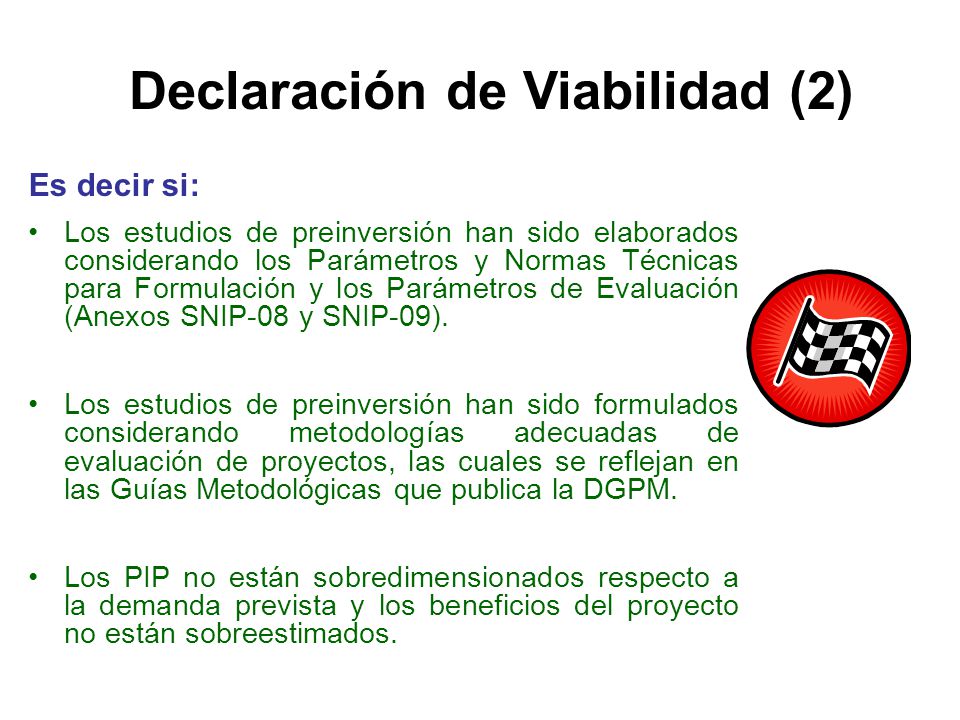 Declaración de Viabilidad (2)

Es decir si:

• Los estudios de preinversión han sido elaborados considerando los Parámetros y Normas Técnicas para Formulación y los Parámetros de Evaluación (Anexos SNIP-08 y SNIP-09).

• Los estudios de preinversión han sido formulados considerando metodologías adecuadas de evaluación de proyectos, las cuales se reflejan en las Guías Metodológicas que publica la DGPM.

• Los PIP no están sobredimensionados respecto a la demanda prevista y los beneficios del proyecto no están sobreestimados.